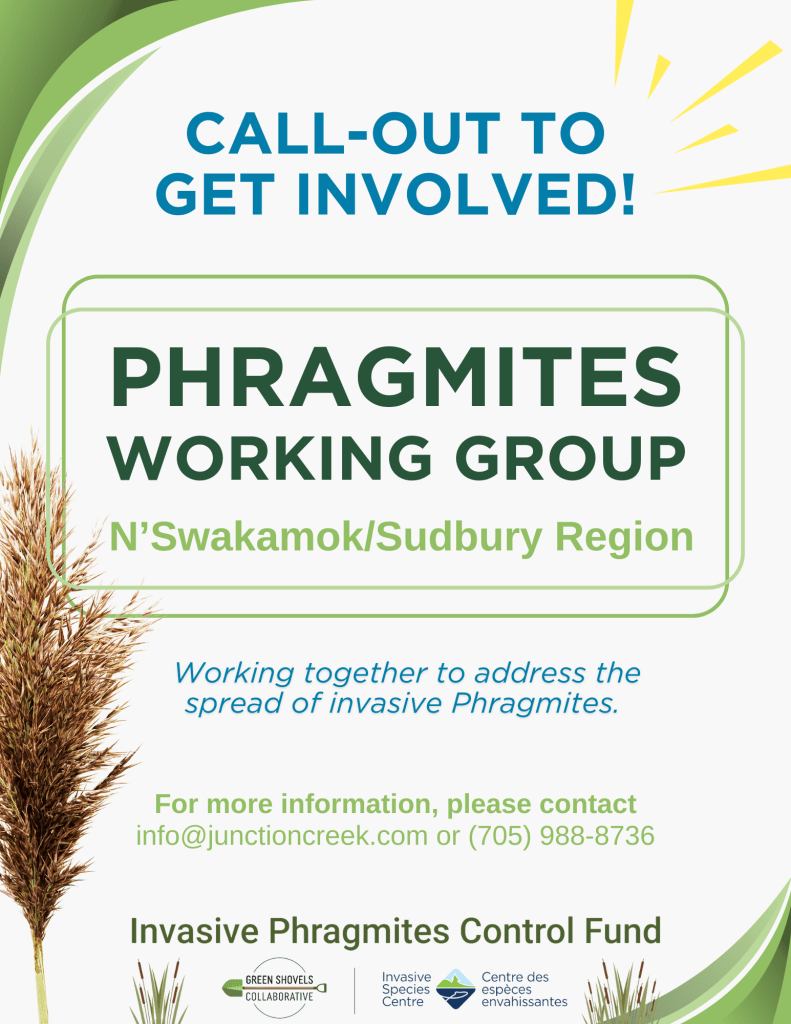 CALL-OUT TO GET INVOLVED!

PHRAGMITES WORKING GROUP

N'Swakamok/Sudbury Region

Working together to address the spread of invasive Phragmites.

For more information, please contact
info@junctioncreek.com or (705) 988-8736

Invasive Phragmites Control Fund

GREEN SHOVELS COLLABORATIVE

Invasive Species Centre

Centre des espèces envahissantes